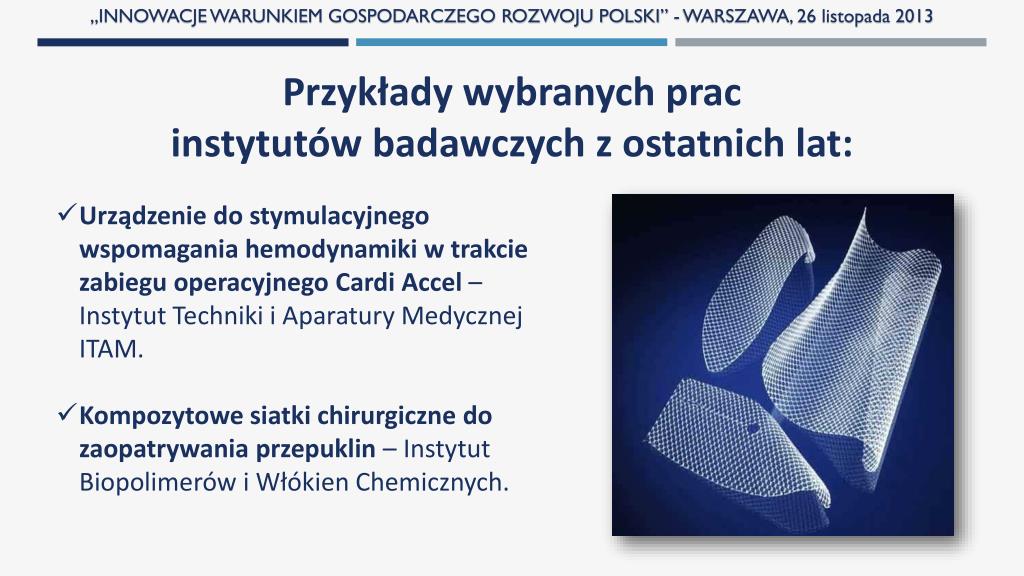 „INNOWACJE WARUNKIEM GOSPODARCZEGO ROZWOJU POLSKI” - WARSZAWA, 26 listopada 2013

Przykłady wybranych prac instytutów badawczych z ostatnich lat:

✓Urządzenie do stymulacyjnego wspomagania hemodynamiki w trakcie zabiegu operacyjnego Cardi Accel – Instytut Techniki i Aparatury Medycznej ITAM.

✓Kompozytowe siatki chirurgiczne do zaopatrywania przepuklin – Instytut Biopolimerów i Włókien Chemicznych.